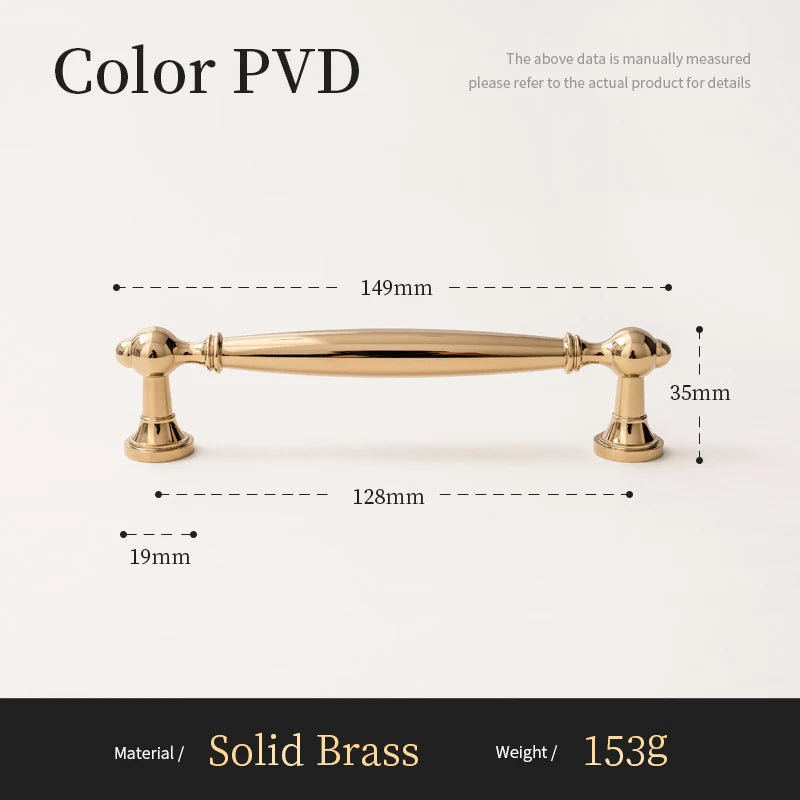 Color PVD

The above data is manually measured
please refer to the actual product for details

149mm

35mm

128mm

19mm

Material / Solid Brass Weight / 153g